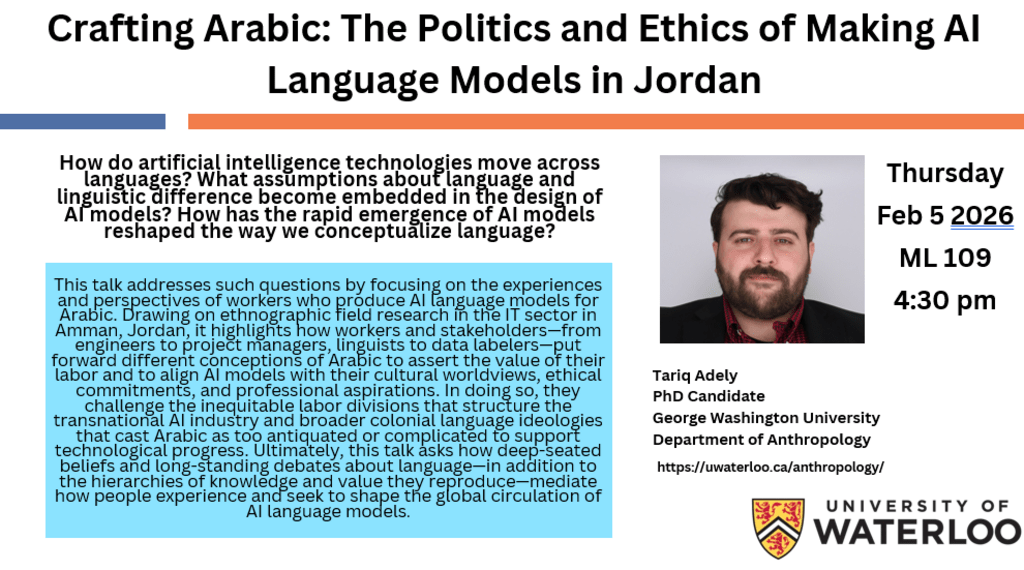 Crafting Arabic: The Politics and Ethics of Making AI Language Models in Jordan

How do artificial intelligence technologies move across languages? What assumptions about language and linguistic difference become embedded in the design of AI models? How has the rapid emergence of AI models reshaped the way we conceptualize language?

This talk addresses such questions by focusing on the experiences and perspectives of workers who produce AI language models for Arabic. Drawing on ethnographic field research in the IT sector in Amman, Jordan, it highlights how workers and stakeholders—from engineers to project managers, linguists to data labelers—put forward different conceptions of Arabic to assert the value of their labor and to align AI models with their cultural worldviews, ethical commitments, and professional aspirations. In doing so, they challenge the inequitable labor divisions that structure the transnational AI industry and broader colonial language ideologies that cast Arabic as too antiquated or complicated to support technological progress. Ultimately, this talk asks how deep-seated beliefs and long-standing debates about language—in addition to the hierarchies of knowledge and value they reproduce—mediate how people experience and seek to shape the global circulation of AI language models.

Thursday
Feb 5 2026
ML 109
4:30 pm

Tariq Adely
PhD Candidate
George Washington University
Department of Anthropology

https://uwaterloo.ca/anthropology/

UNIVERSITY OF
WATERLOO